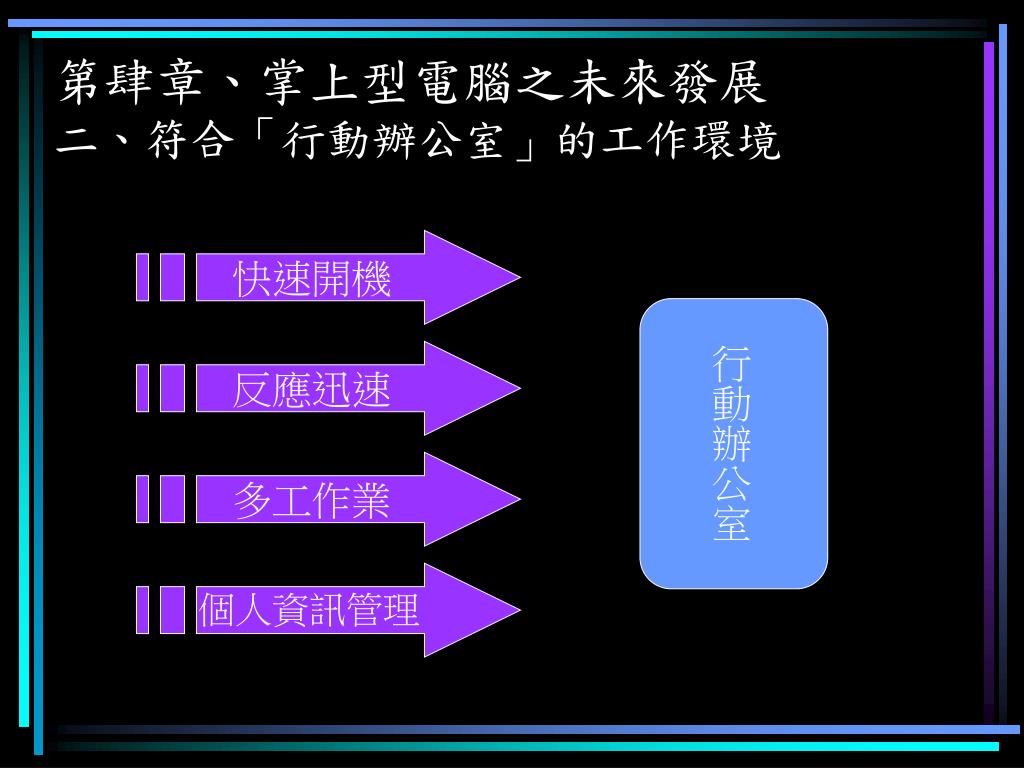 第肆章、掌上型電腦之未來發展
二、符合「行動辦公室」的工作環境

快速開機

反應迅速

多工作業

個人資訊管理

行動辦公室